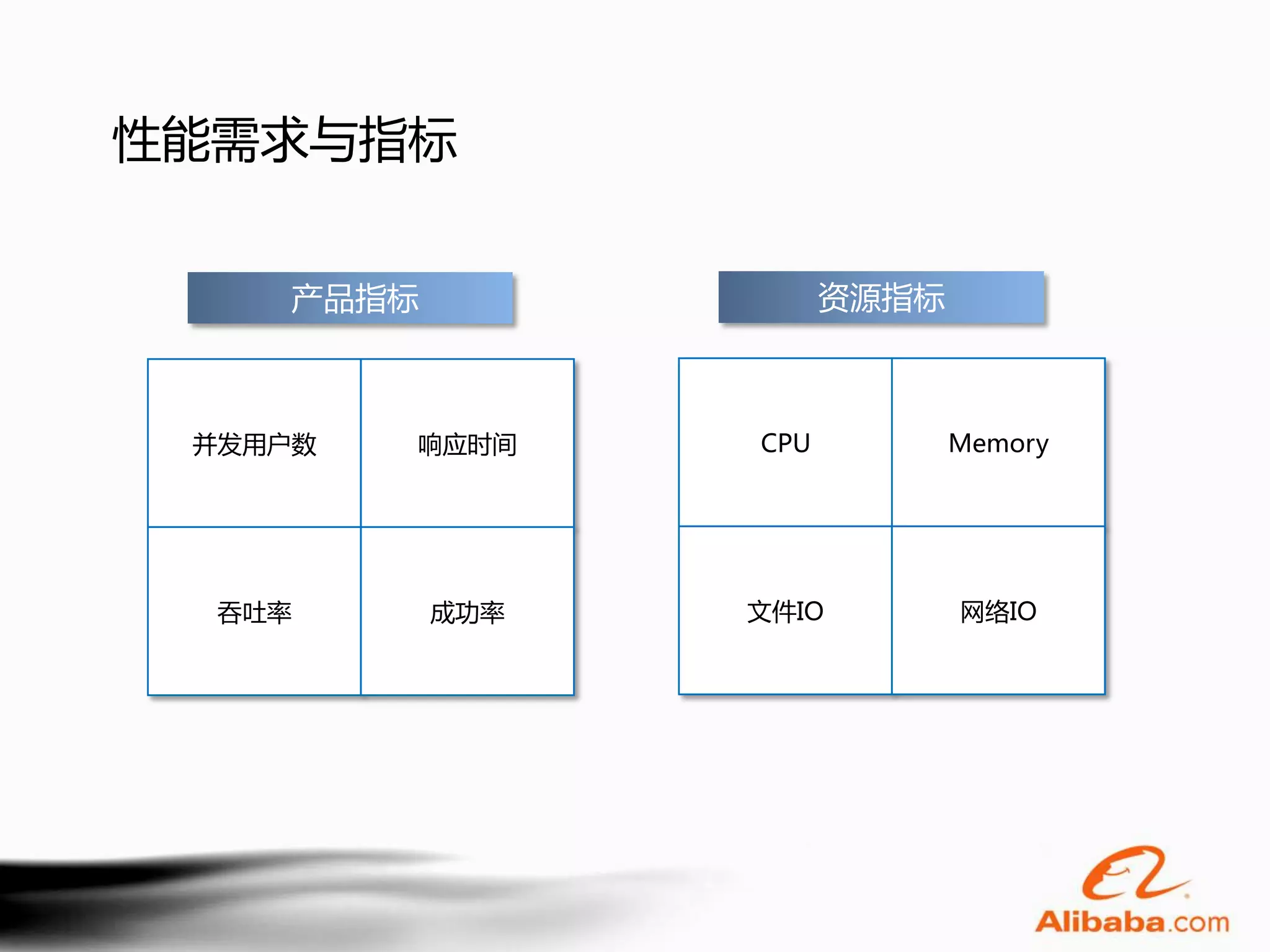 性能需求与指标

产品指标

| 并发用户数 | 响应时间 |
|---|---|
| 吞吐率 | 成功率 |

资源指标

| CPU | Memory |
|---|---|
| 文件IO | 网络IO |

Alibaba.com